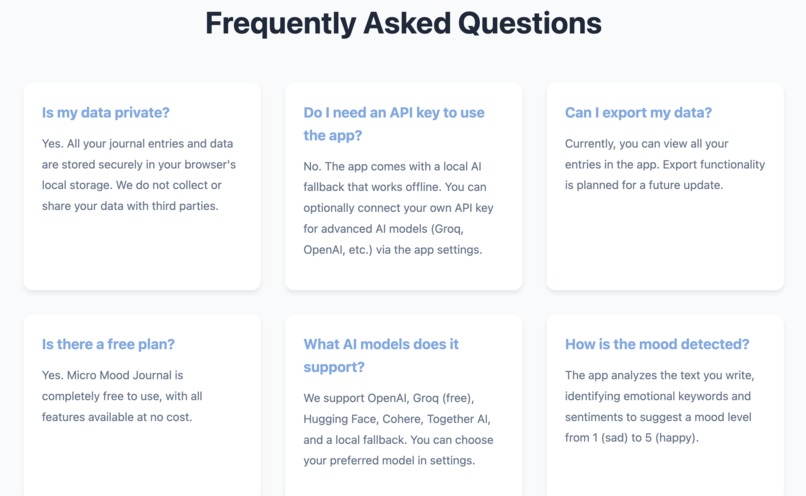 Frequently Asked Questions

Is my data private?

Yes. All your journal entries and data are stored securely in your browser's local storage. We do not collect or share your data with third parties.

Do I need an API key to use the app?

No. The app comes with a local AI fallback that works offline. You can optionally connect your own API key for advanced AI models (Groq, OpenAI, etc.) via the app settings.

Can I export my data?

Currently, you can view all your entries in the app. Export functionality is planned for a future update.

Is there a free plan?

Yes. Micro Mood Journal is completely free to use, with all features available at no cost.

What AI models does it support?

We support OpenAI, Groq (free), Hugging Face, Cohere, Together AI, and a local fallback. You can choose your preferred model in settings.

How is the mood detected?

The app analyzes the text you write, identifying emotional keywords and sentiments to suggest a mood level from 1 (sad) to 5 (happy).